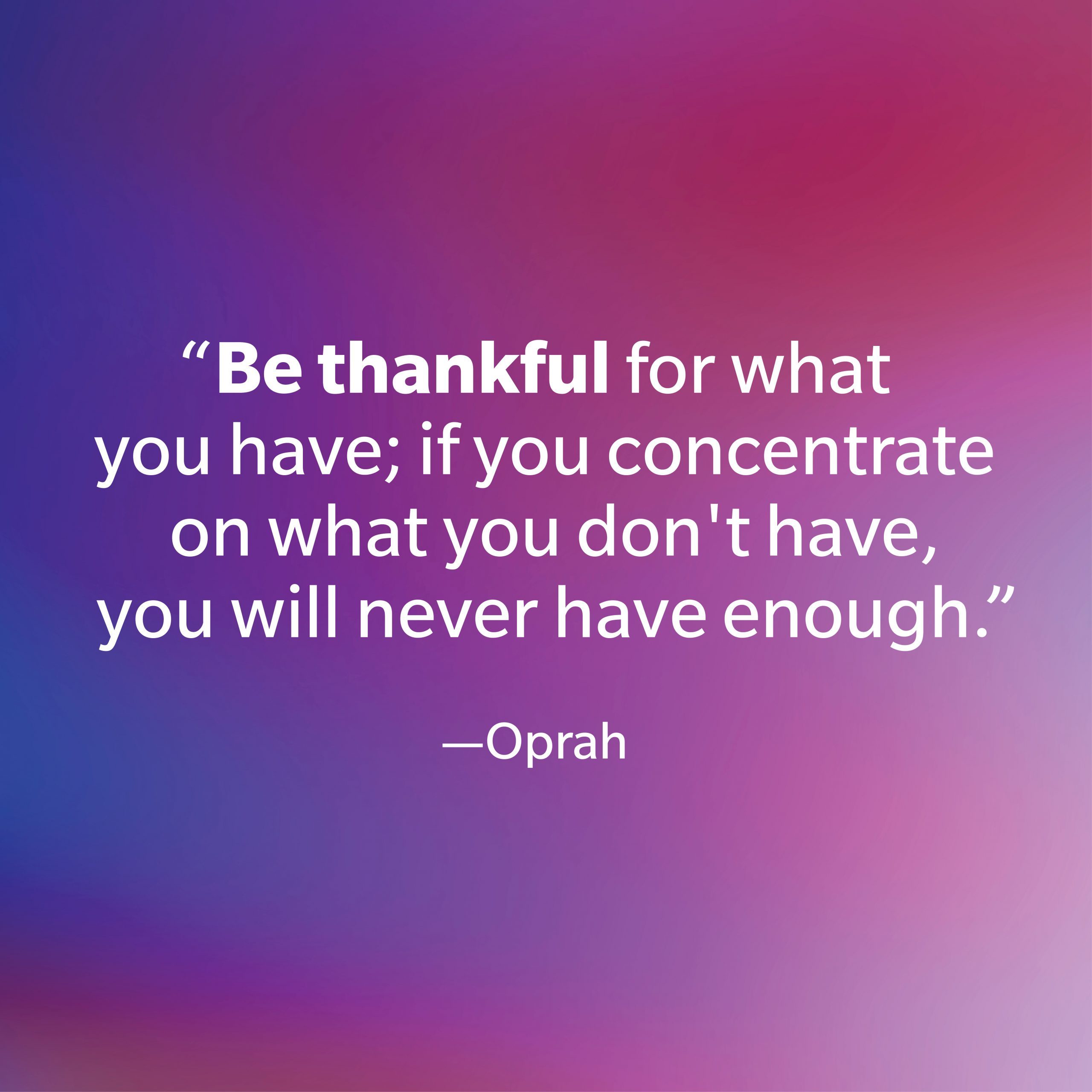 “Be thankful for what you have; if you concentrate on what you don't have, you will never have enough.”

—Oprah